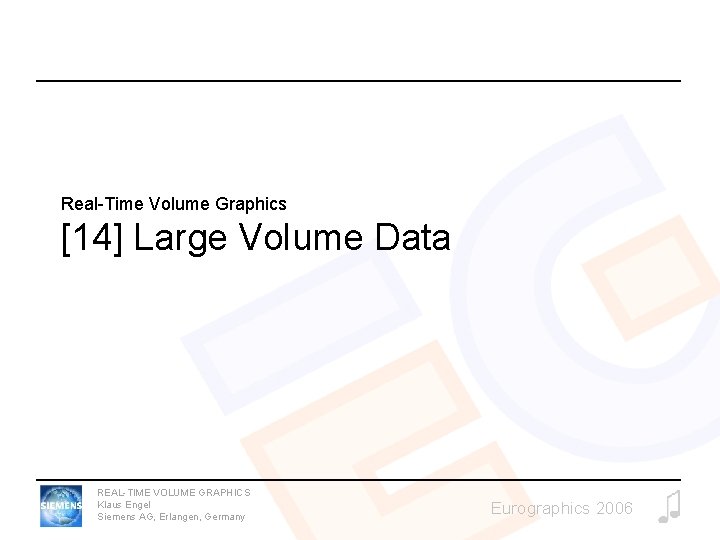 Real-Time Volume Graphics
[14] Large Volume Data

SIEMENS
REAL-TIME VOLUME GRAPHICS
Klaus Engel
Siemens AG, Erlangen, Germany

Eurographics 2006